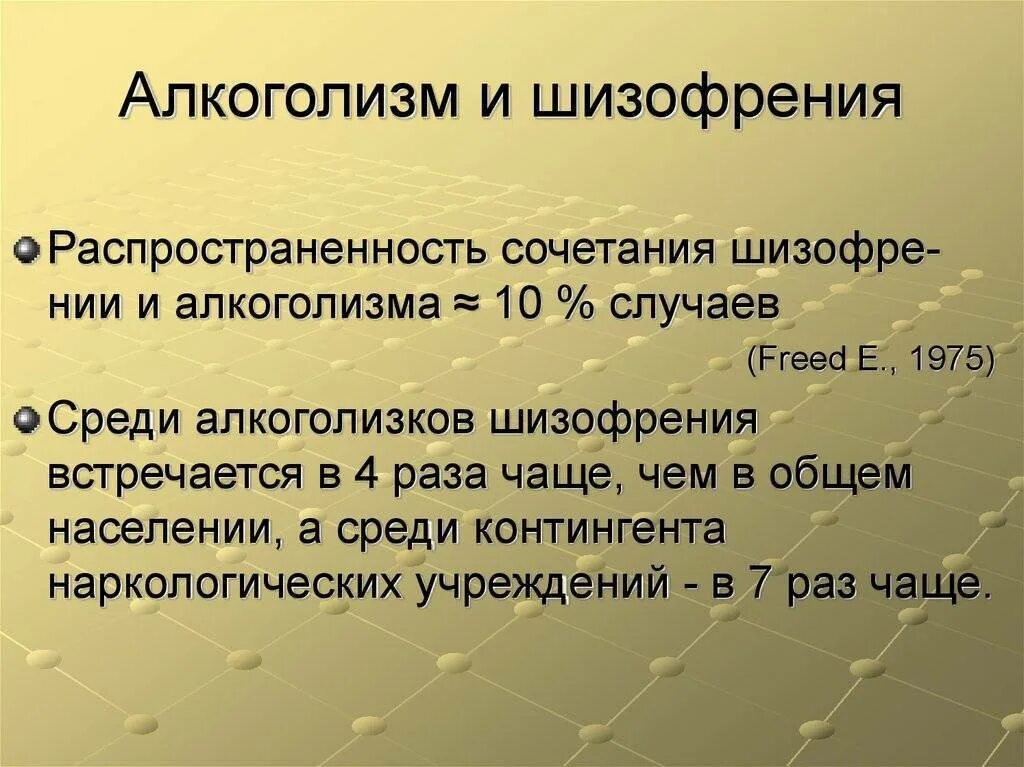 Алкоголизм и шизофрения

Распространенность сочетания шизофрении и алкоголизма ≈ 10 % случаев

(Freed E., 1975)

Среди алкоголизков шизофрения встречается в 4 раза чаще, чем в общем населении, а среди контингента наркологических учреждений - в 7 раз чаще.